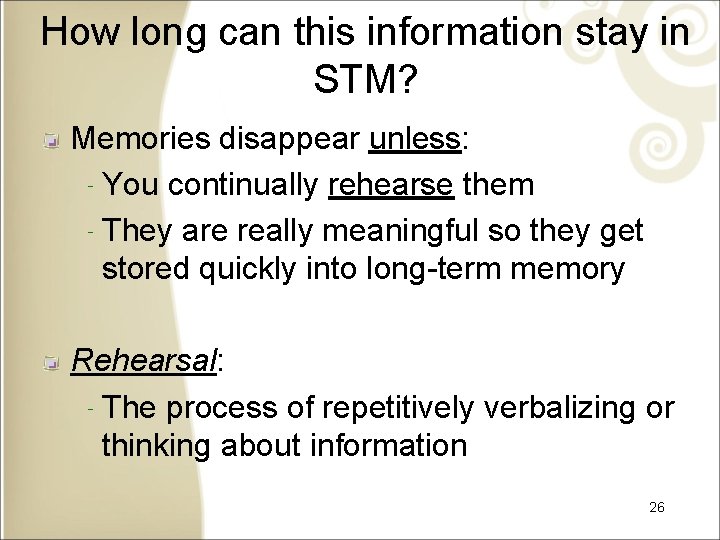 How long can this information stay in STM?

Memories disappear unless:

- You continually rehearse them

- They are really meaningful so they get stored quickly into long-term memory

Rehearsal:

- The process of repetitively verbalizing or thinking about information

26